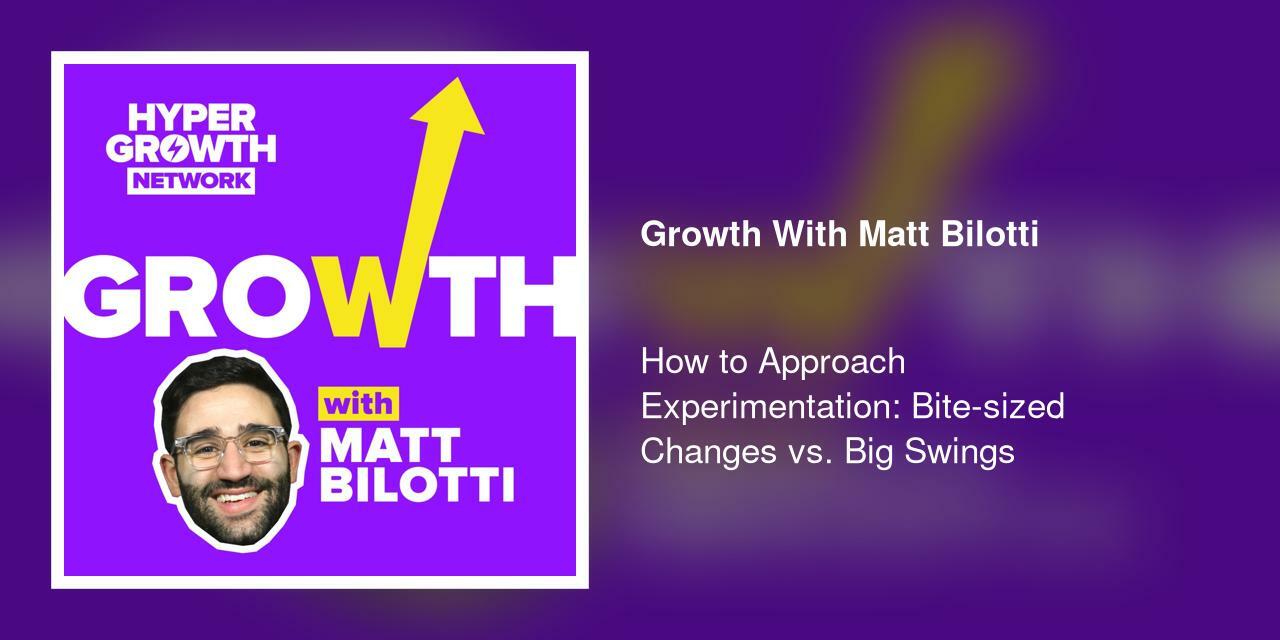 HYPER GROWTH NETWORK

GROWTH

with MATT BILOTTI

Growth With Matt Bilotti

How to Approach Experimentation: Bite-sized Changes vs. Big Swings